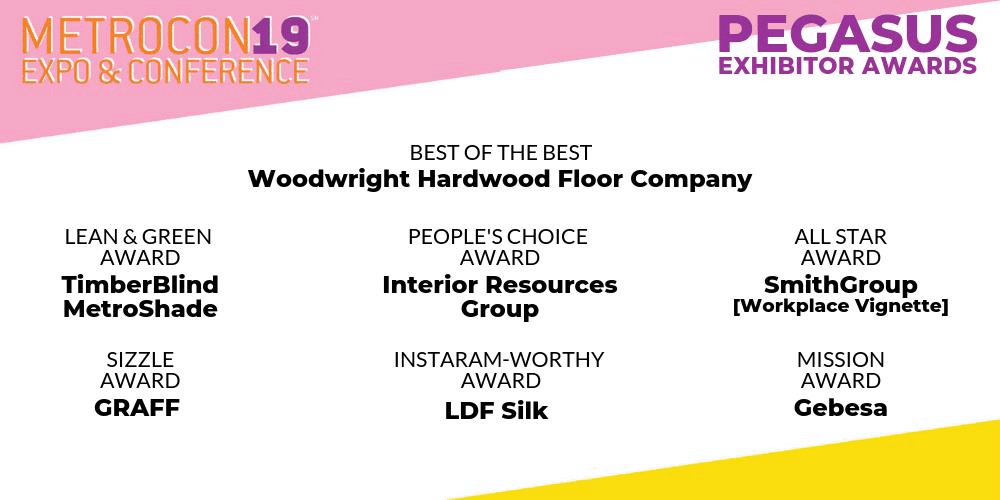 METROCON19™
EXPO & CONFERENCE

PEGASUS
EXHIBITOR AWARDS

BEST OF THE BEST
Woodwright Hardwood Floor Company

LEAN & GREEN AWARD
TimberBlind MetroShade

PEOPLE'S CHOICE AWARD
Interior Resources Group

ALL STAR AWARD
SmithGroup
[Workplace Vignette]

SIZZLE AWARD
GRAFF

INSTARAM-WORTHY AWARD
LDF Silk

MISSION AWARD
Gebesa